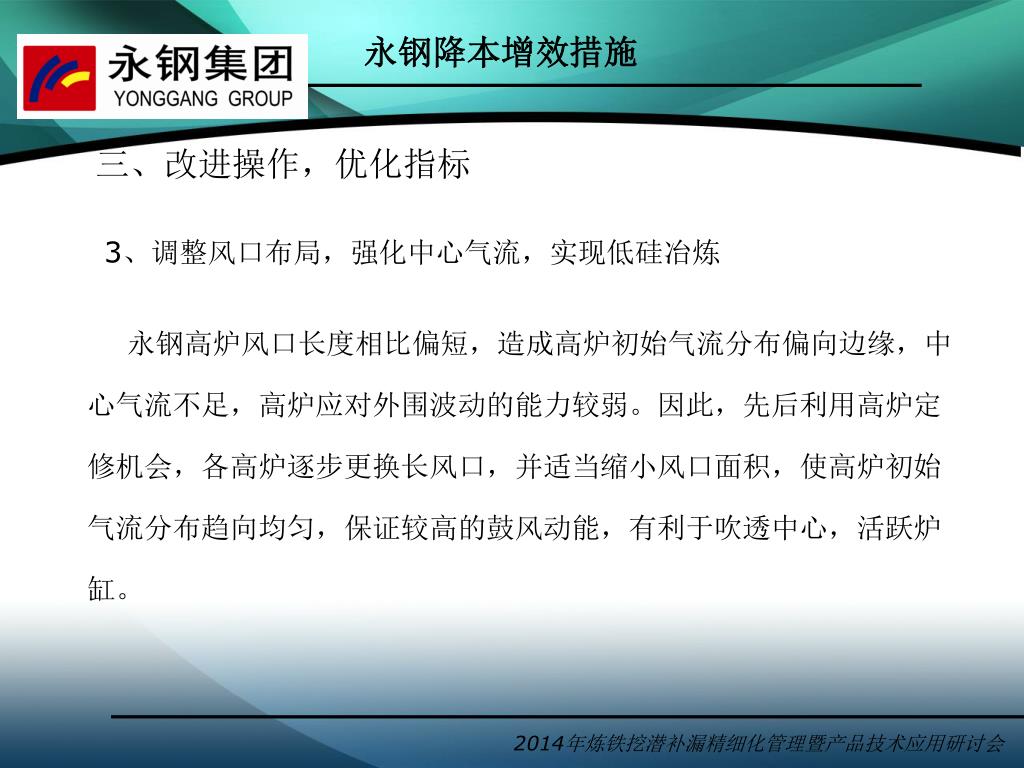 永钢集团
YONGGANG GROUP

永钢降本增效措施

三、改进操作，优化指标

3、调整风口布局，强化中心气流，实现低硅冶炼

永钢高炉风口长度相比偏短，造成高炉初始气流分布偏向边缘，中心气流不足，高炉应对外围波动的能力较弱。因此，先后利用高炉定修机会，各高炉逐步更换长风口，并适当缩小风口面积，使高炉初始气流分布趋向均匀，保证较高的鼓风动能，有利于吹透中心，活跃炉缸。

2014年炼铁挖潜补漏精细化管理暨产品技术应用研讨会